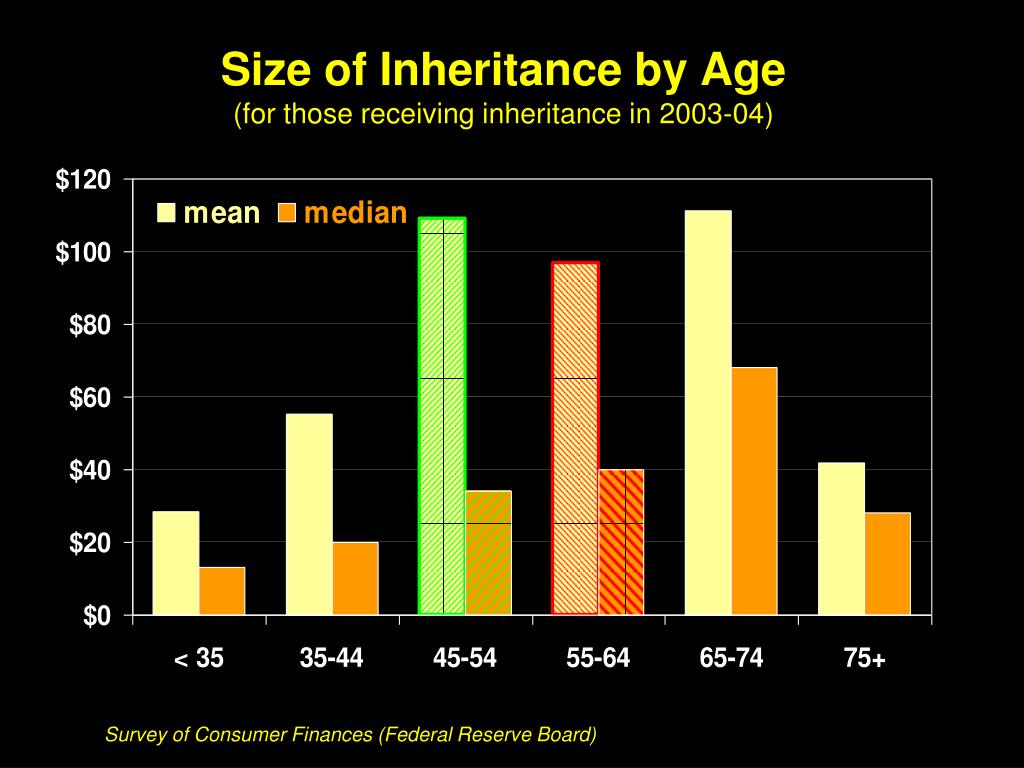 Size of Inheritance by Age
(for those receiving inheritance in 2003-04)

$120
$100
$80
$60
$40
$20
$0

mean median

< 35
35-44
45-54
55-64
65-74
75+

Survey of Consumer Finances (Federal Reserve Board)